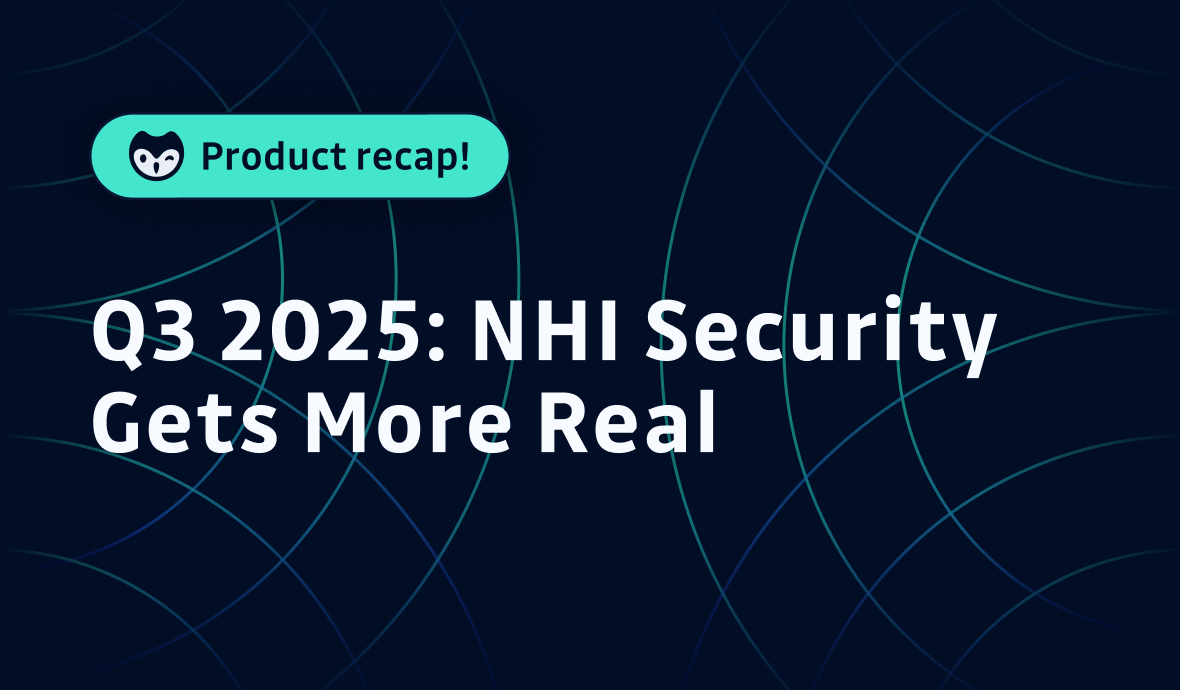 Product recap!

Q3 2025: NHI Security Gets More Real